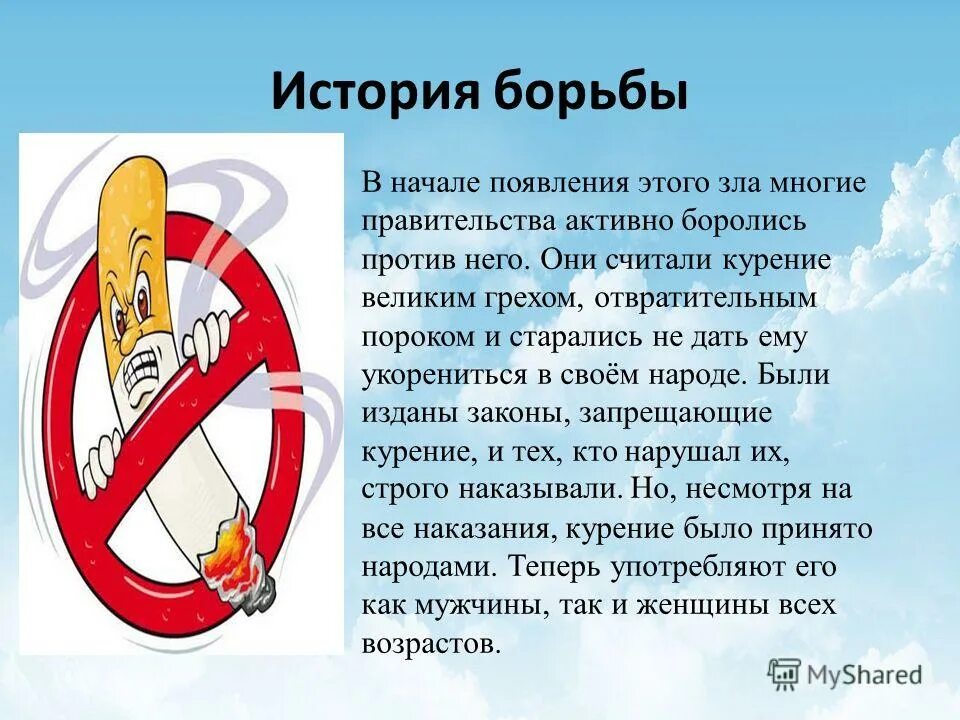 История борьбы

В начале появления этого зла многие правительства активно боролись против него. Они считали курение великим грехом, отвратительным пороком и старались не дать ему укорениться в своём народе. Были изданы законы, запрещающие курение, и тех, кто нарушал их, строго наказывали. Но, несмотря на все наказания, курение было принято народами. Теперь употребляют его как мужчины, так и женщины всех возрастов.

MyShared